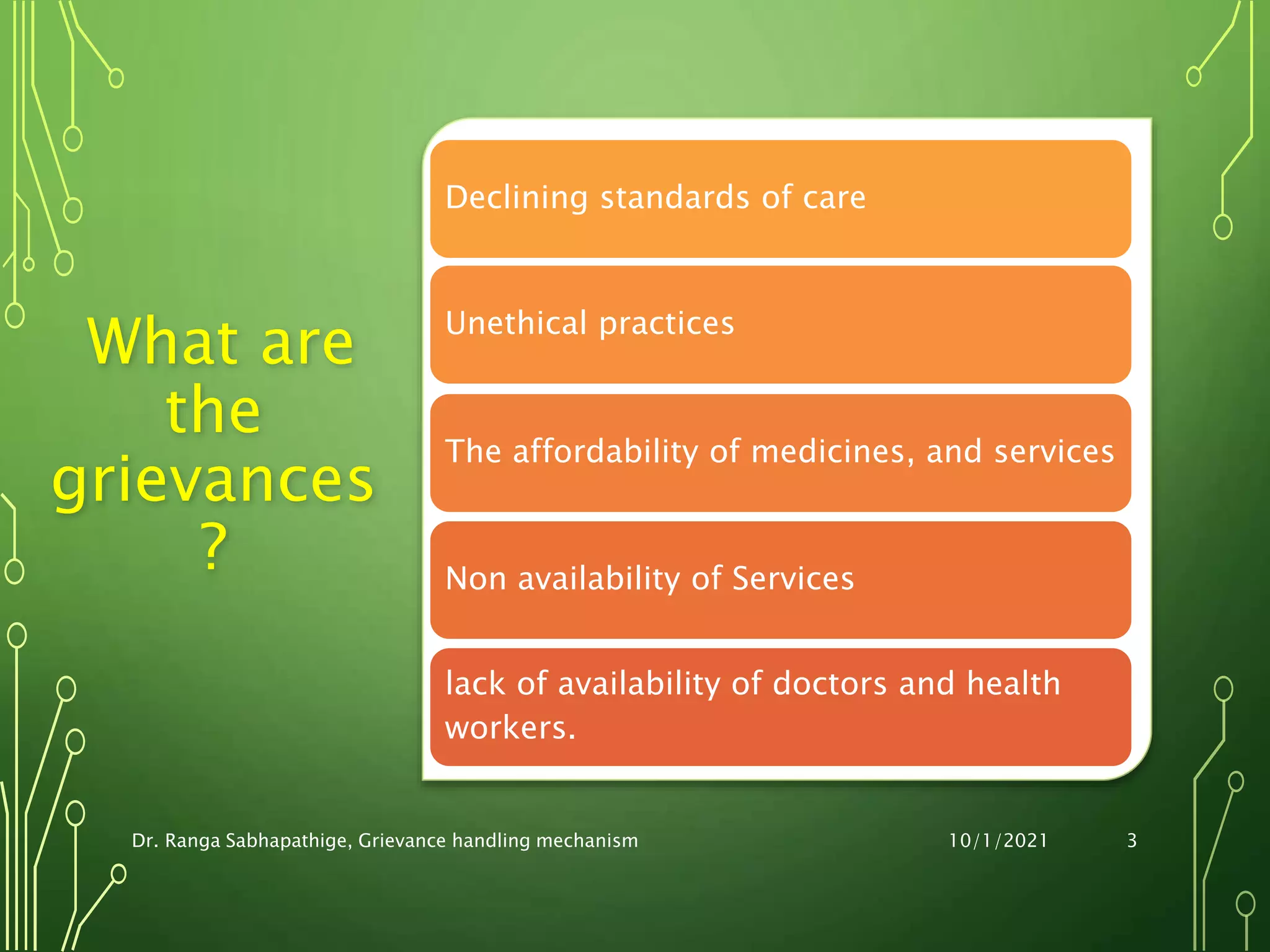 What are the grievances ?

Declining standards of care

Unethical practices

The affordability of medicines, and services

Non availability of Services

lack of availability of doctors and health workers.

Dr. Ranga Sabhapathige, Grievance handling mechanism

10/1/2021

3